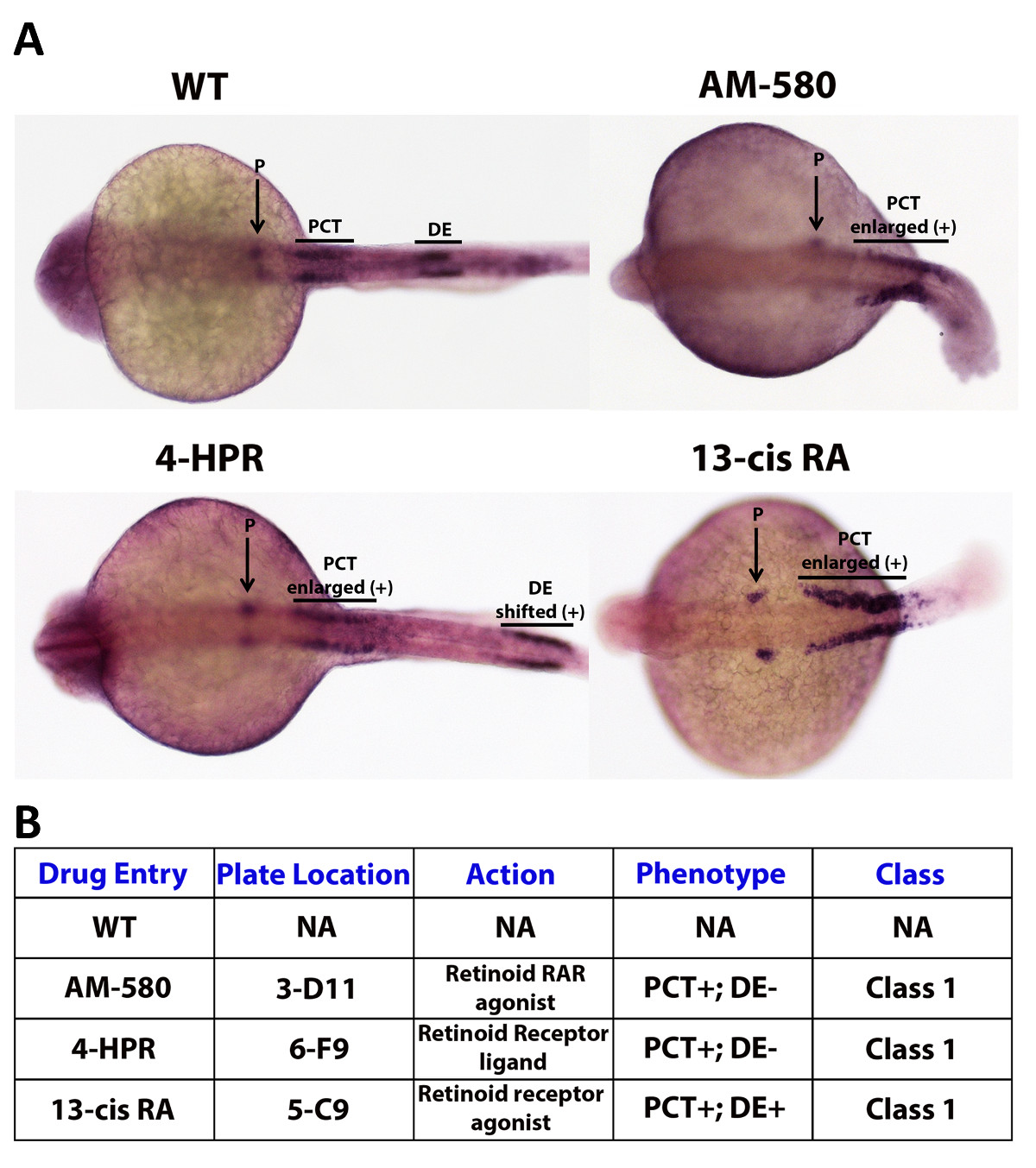 A

WT

P

PCT

DE

AM-580

P

PCT enlarged (+)

4-HPR

P

PCT enlarged (+)

DE shifted (+)

13-cis RA

P

PCT enlarged (+)

B

| Drug Entry | Plate Location | Action | Phenotype | Class |
|---|---|---|---|---|
| WT | NA | NA | NA | NA |
| AM-580 | 3-D11 | Retinoid RAR agonist | PCT+; DE- | Class 1 |
| 4-HPR | 6-F9 | Retinoid Receptor ligand | PCT+; DE- | Class 1 |
| 13-cis RA | 5-C9 | Retinoid receptor agonist | PCT+; DE+ | Class 1 |